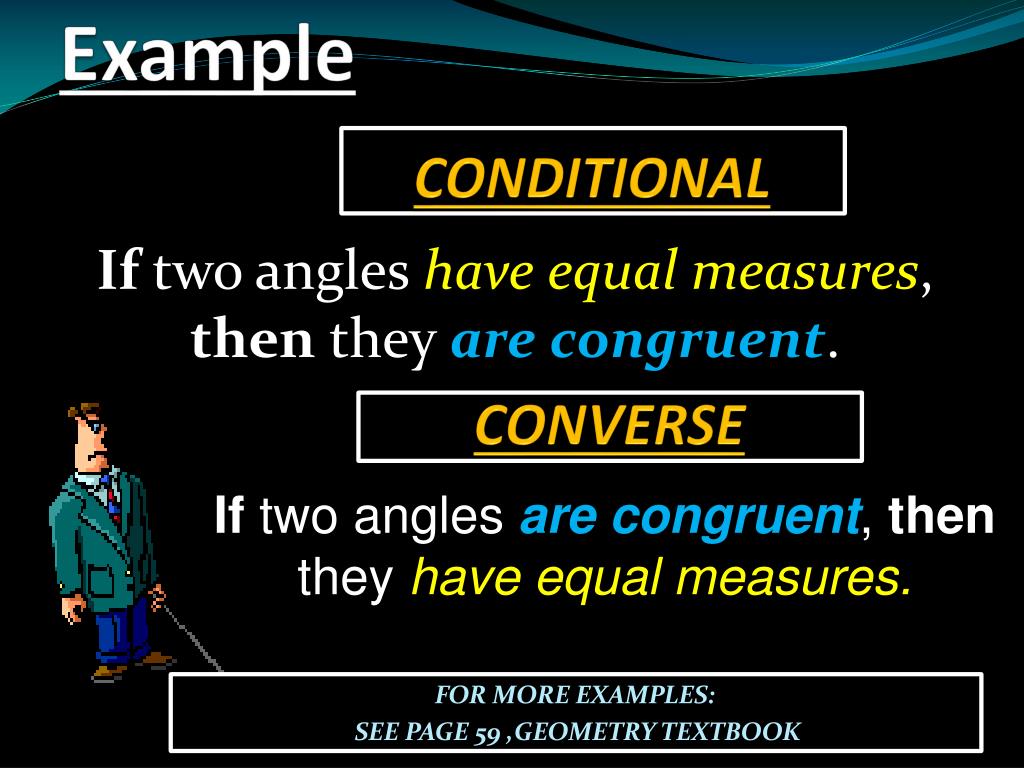 Example

CONDITIONAL

If two angles have equal measures, then they are congruent.

CONVERSE

If two angles are congruent, then they have equal measures.

FOR MORE EXAMPLES:
SEE PAGE 59 ,GEOMETRY TEXTBOOK